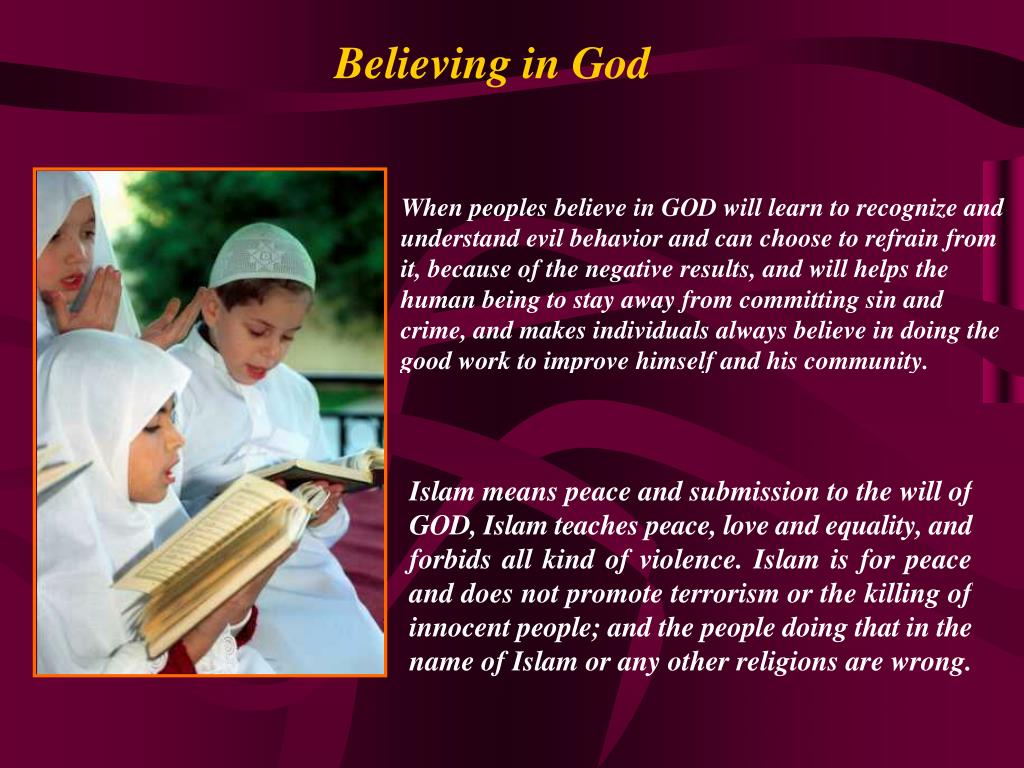 Believing in God

When peoples believe in GOD will learn to recognize and understand evil behavior and can choose to refrain from it, because of the negative results, and will helps the human being to stay away from committing sin and crime, and makes individuals always believe in doing the good work to improve himself and his community.

Islam means peace and submission to the will of GOD, Islam teaches peace, love and equality, and forbids all kind of violence. Islam is for peace and does not promote terrorism or the killing of innocent people; and the people doing that in the name of Islam or any other religions are wrong.